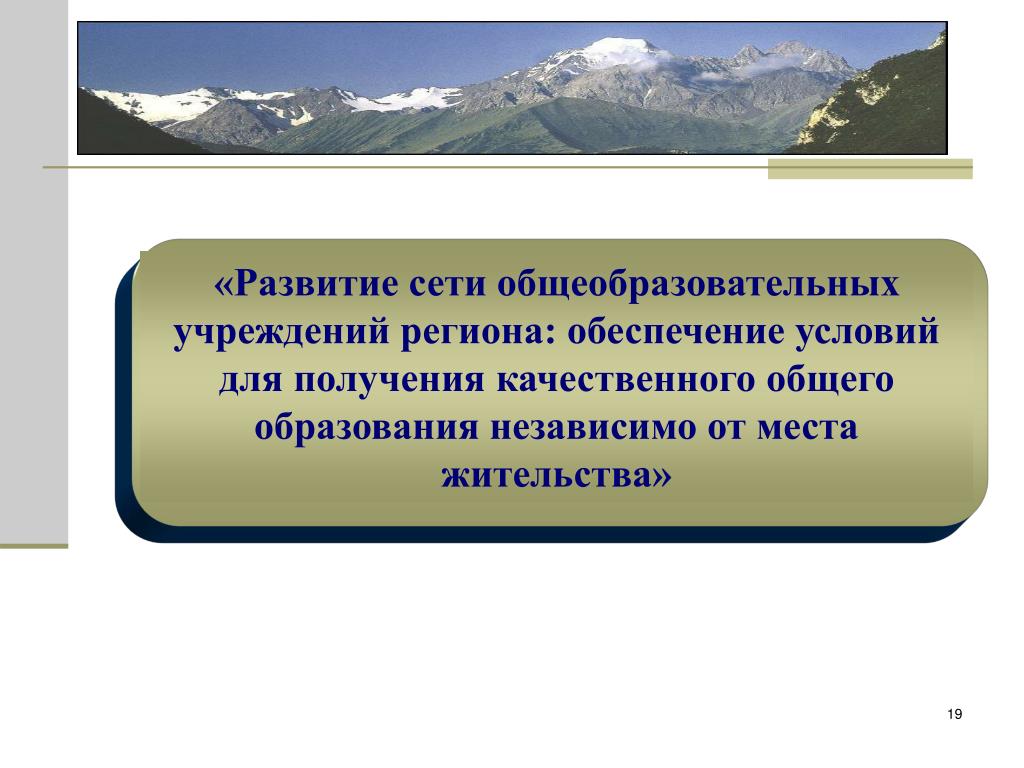 «Развитие сети общеобразовательных учреждений региона: обеспечение условий для получения качественного общего образования независимо от места жительства»

19